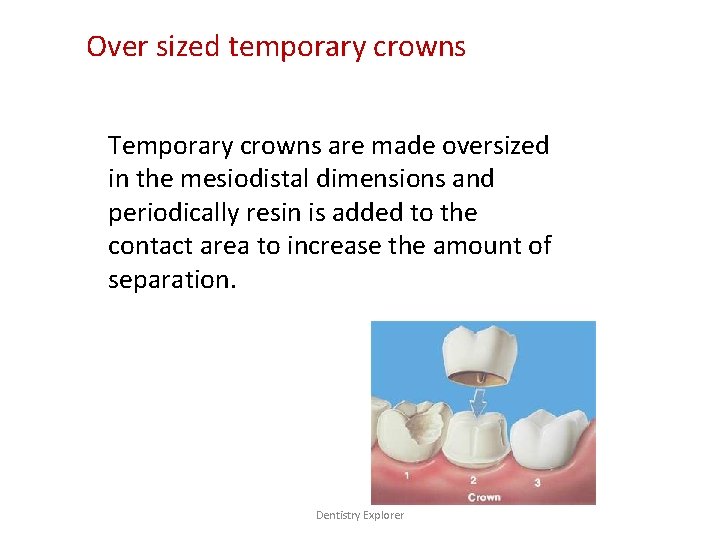 Over sized temporary crowns

Temporary crowns are made oversized in the mesiodistal dimensions and periodically resin is added to the contact area to increase the amount of separation.

1
2
3
Crown

Dentistry Explorer